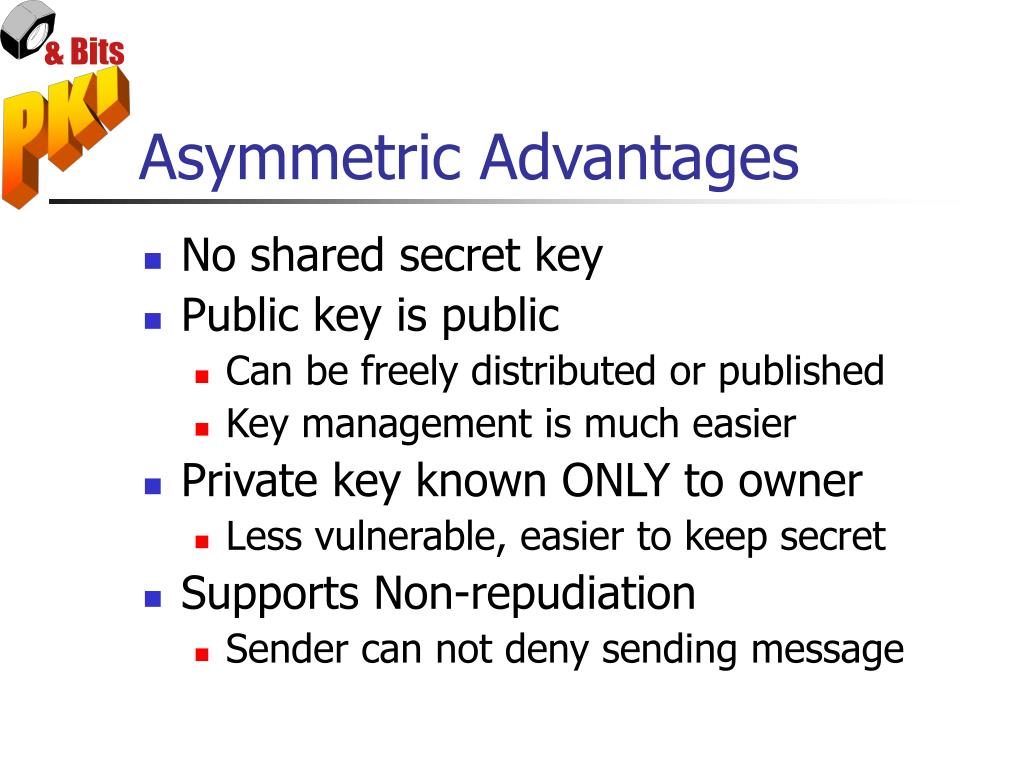 & Bits
PKI

Asymmetric Advantages

- No shared secret key
- Public key is public
  - Can be freely distributed or published
  - Key management is much easier
- Private key known ONLY to owner
  - Less vulnerable, easier to keep secret
- Supports Non-repudiation
  - Sender can not deny sending message